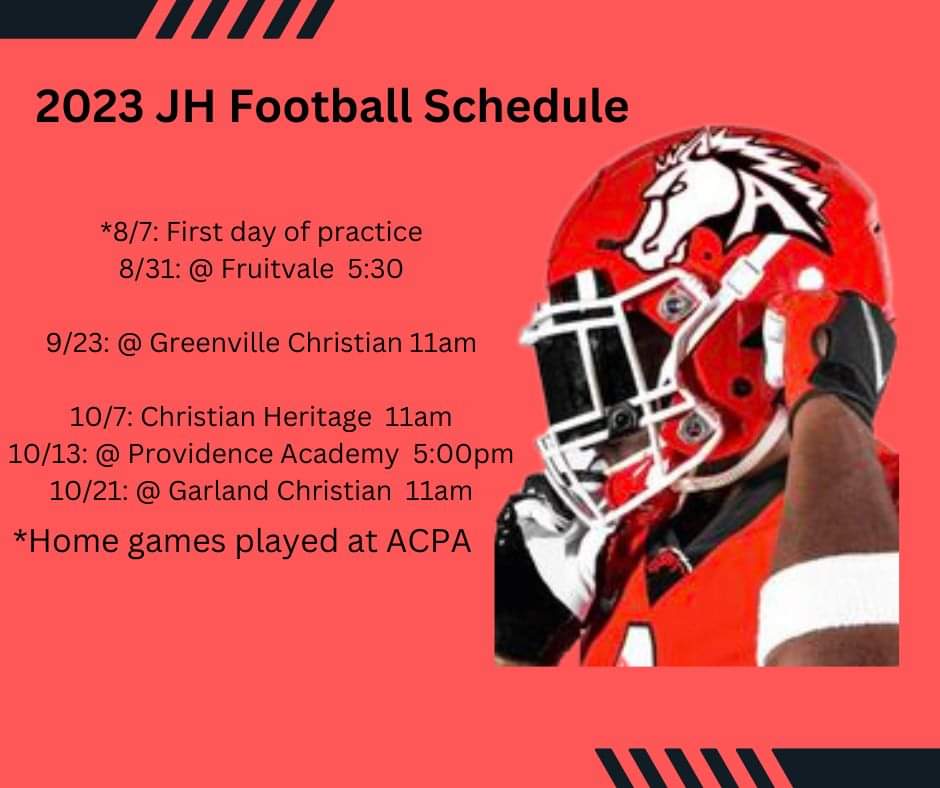 2023 JH Football Schedule

*8/7: First day of practice
8/31: @ Fruitvale 5:30

9/23: @ Greenville Christian 11am

10/7: Christian Heritage 11am
10/13: @ Providence Academy 5:00pm
10/21: @ Garland Christian 11am

*Home games played at ACPA